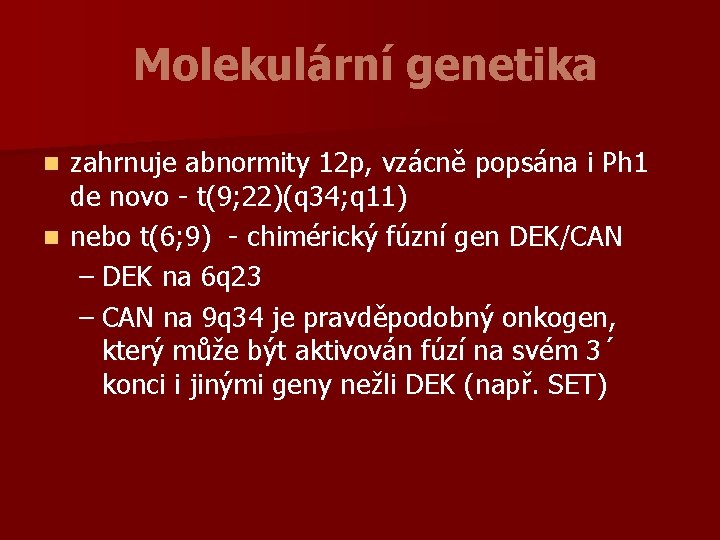 Molekulární genetika

zahrnuje abnormity 12p, vzácně popsána i Ph1 de novo - t(9;22)(q34;q11)

nebo t(6;9) - chimérický fúzní gen DEK/CAN

– DEK na 6q23

– CAN na 9q34 je pravděpodobný onkogen, který může být aktivován fúzí na svém 3´ konci i jinými geny nežli DEK (např. SET)